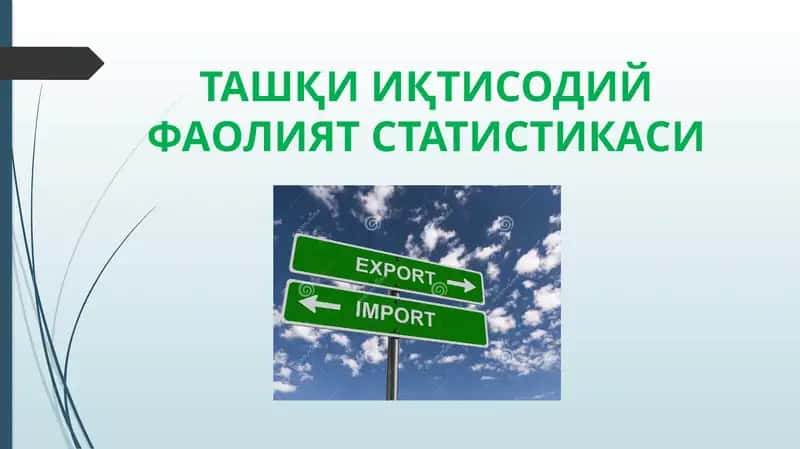 ТАШҚИ ИҚТИСОДИЙ ФАОЛИЯТ СТАТИСТИКАСИ

EXPORT

IMPORT